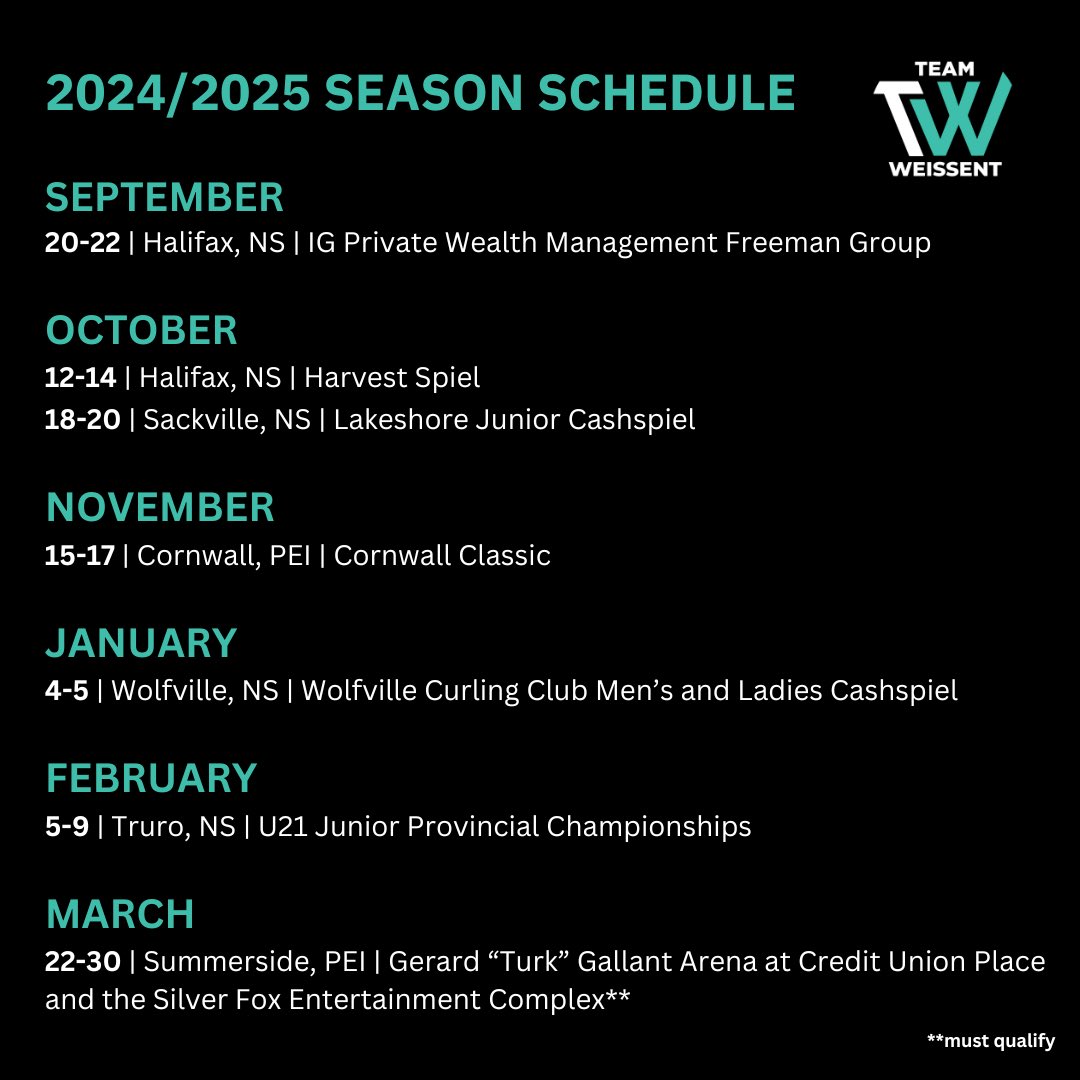 2024/2025 SEASON SCHEDULE

TEAM
TW
WEISSENT

SEPTEMBER
20-22 | Halifax, NS | IG Private Wealth Management Freeman Group

OCTOBER
12-14 | Halifax, NS | Harvest Spiel
18-20 | Sackville, NS | Lakeshore Junior Cashspiel

NOVEMBER
15-17 | Cornwall, PEI | Cornwall Classic

JANUARY
4-5 | Wolfville, NS | Wolfville Curling Club Men's and Ladies Cashspiel

FEBRUARY
5-9 | Truro, NS | U21 Junior Provincial Championships

MARCH
22-30 | Summerside, PEI | Gerard "Turk" Gallant Arena at Credit Union Place and the Silver Fox Entertainment Complex**

**must qualify